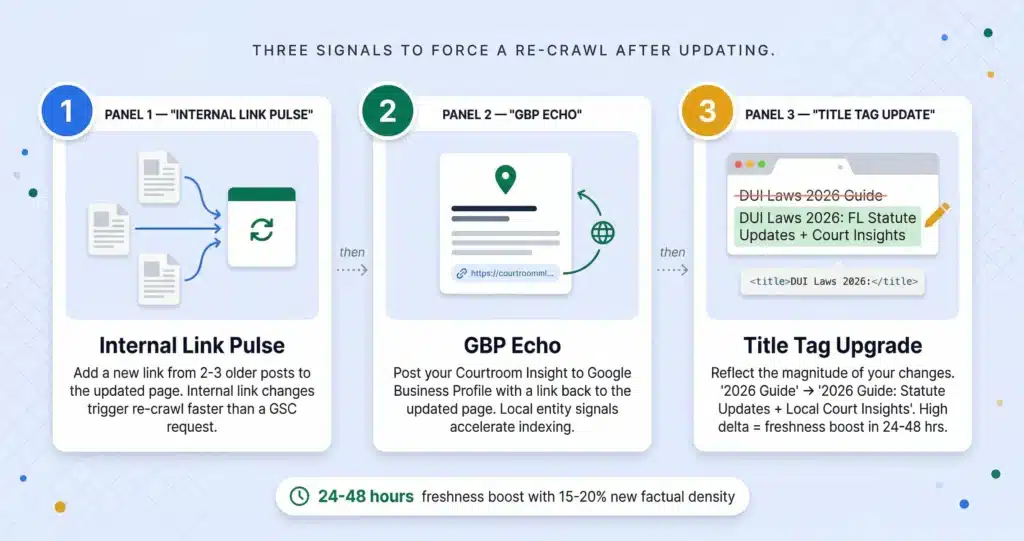 THREE SIGNALS TO FORCE A RE-CRAWL AFTER UPDATING.

1 PANEL 1 — "INTERNAL LINK PULSE"

Internal Link Pulse

Add a new link from 2-3 older posts to the updated page. Internal link changes trigger re-crawl faster than a GSC request.

then

2 PANEL 2 — "GBP ECHO"

https://courtroomi...

GBP Echo

Post your Courtroom Insight to Google Business Profile with a link back to the updated page. Local entity signals accelerate indexing.

then

3 PANEL 3 — "TITLE TAG UPDATE"

DUI Laws 2026 Guide

DUI Laws 2026: FL Statute Updates + Court Insights

<title>DUI Laws 2026:</title>

Title Tag Upgrade

Reflect the magnitude of your changes. '2026 Guide' → '2026 Guide: Statute Updates + Local Court Insights'. High delta = freshness boost in 24-48 hrs.

24-48 hours freshness boost with 15-20% new factual density